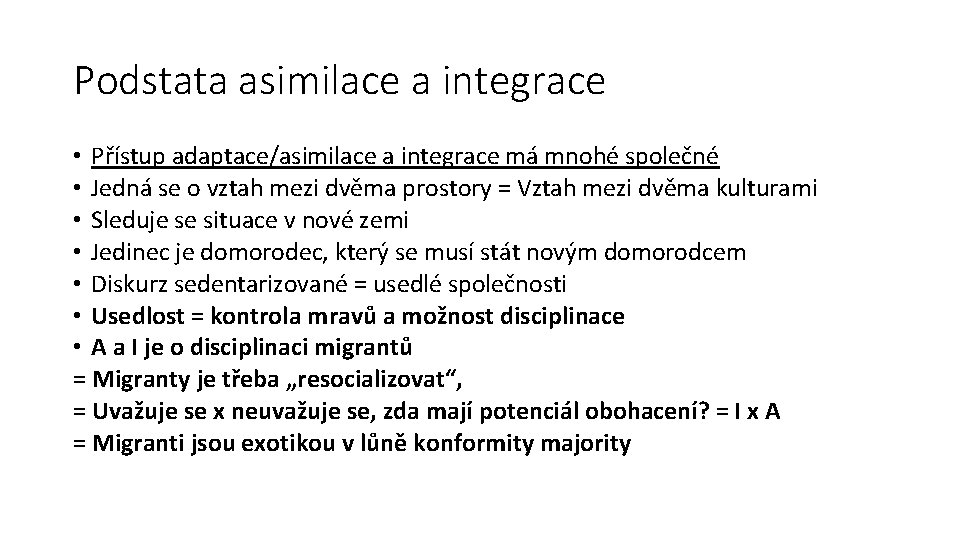 Podstata asimilace a integrace

• Přístup adaptace/asimilace a integrace má mnohé společné
• Jedná se o vztah mezi dvěma prostory = Vztah mezi dvěma kulturami
• Sleduje se situace v nové zemi
• Jedinec je domorodec, který se musí stát novým domorodcem
• Diskurz sedentarizované = usedlé společnosti
• Usedlost = kontrola mravů a možnost disciplinace
• A a I je o disciplinaci migrantů
= Migranty je třeba „resocializovat“,
= Uvažuje se x neuvažuje se, zda mají potenciál obohacení? = I x A
= Migranti jsou exotikou v lůně konformity majority